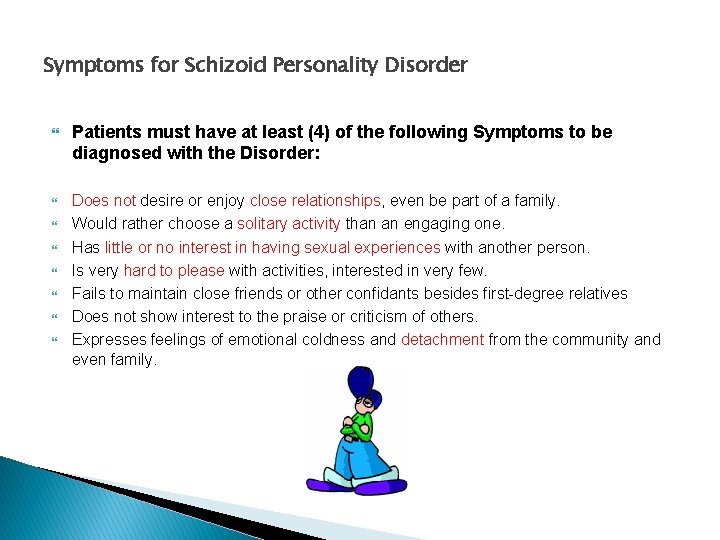 Symptoms for Schizoid Personality Disorder

Patients must have at least (4) of the following Symptoms to be diagnosed with the Disorder:

Does not desire or enjoy close relationships, even be part of a family.
Would rather choose a solitary activity than an engaging one.
Has little or no interest in having sexual experiences with another person.
Is very hard to please with activities, interested in very few.
Fails to maintain close friends or other confidants besides first-degree relatives
Does not show interest to the praise or criticism of others.
Expresses feelings of emotional coldness and detachment from the community and even family.